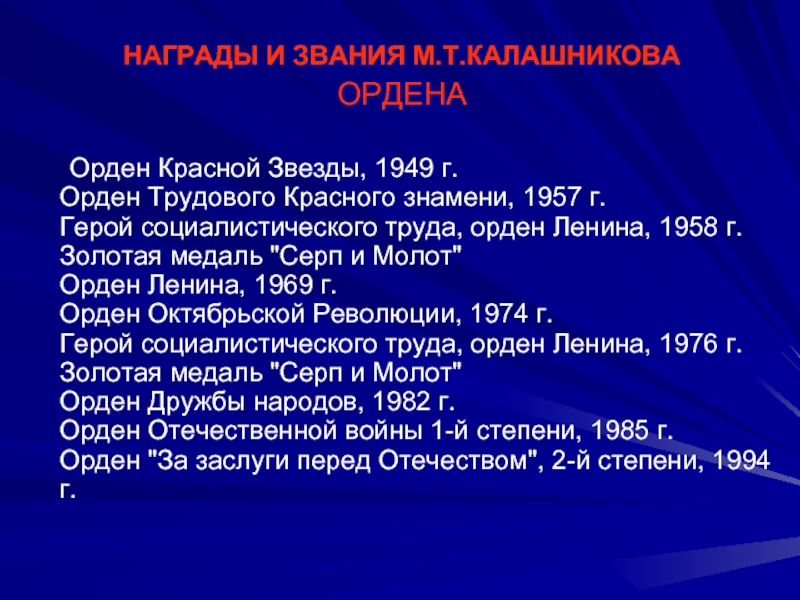 НАГРАДЫ И ЗВАНИЯ М.Т.КАЛАШНИКОВА
ОРДЕНА

Орден Красной Звезды, 1949 г.
Орден Трудового Красного знамени, 1957 г.
Герой социалистического труда, орден Ленина, 1958 г.
Золотая медаль "Серп и Молот"
Орден Ленина, 1969 г.
Орден Октябрьской Революции, 1974 г.
Герой социалистического труда, орден Ленина, 1976 г.
Золотая медаль "Серп и Молот"
Орден Дружбы народов, 1982 г.
Орден Отечественной войны 1-й степени, 1985 г.
Орден "За заслуги перед Отечеством", 2-й степени, 1994 г.